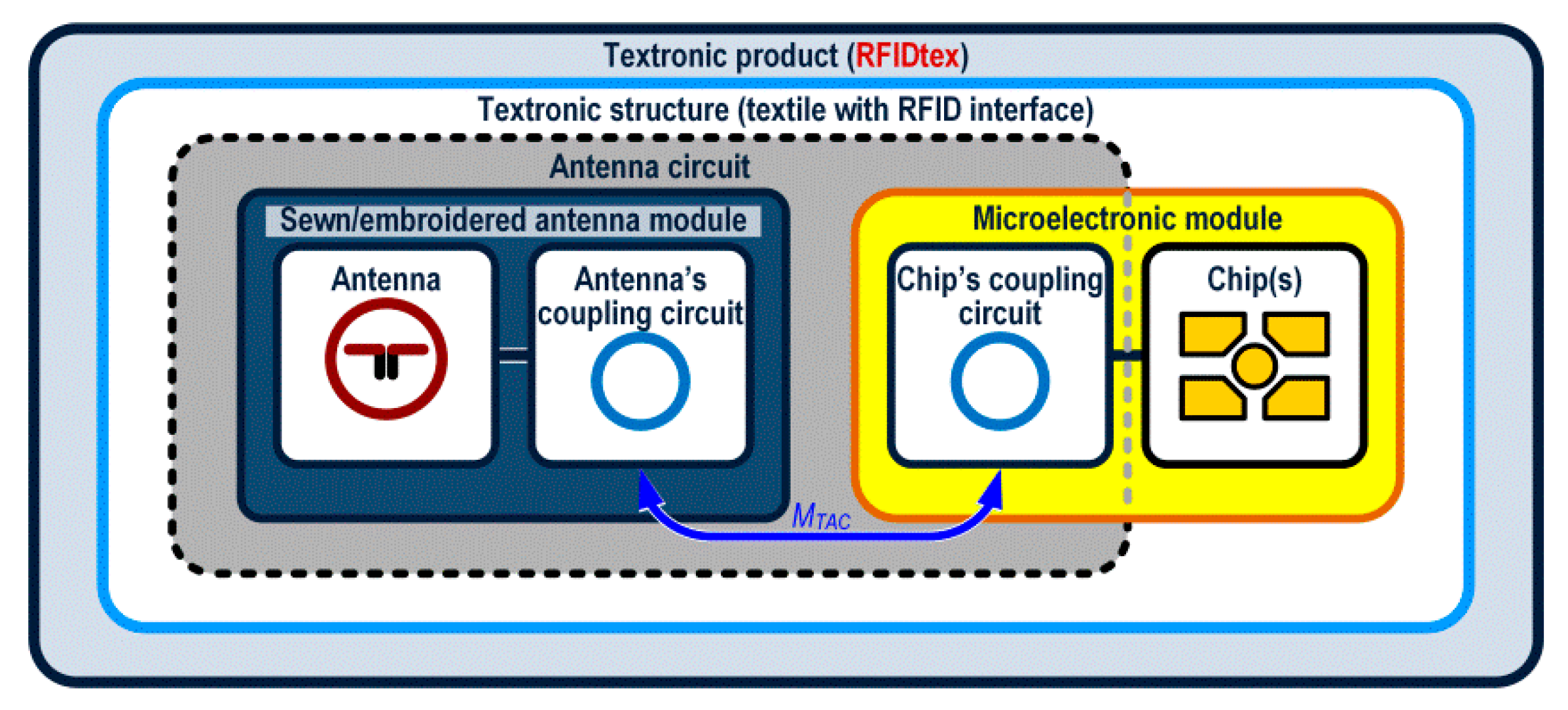 Textronic product (RFIDtex)

Textronic structure (textile with RFID interface)

Antenna circuit

Sewn/embroidered antenna module

Antenna

Antenna's coupling circuit

Microelectronic module

Chip's coupling circuit

Chip(s)

$M_{TAC}$